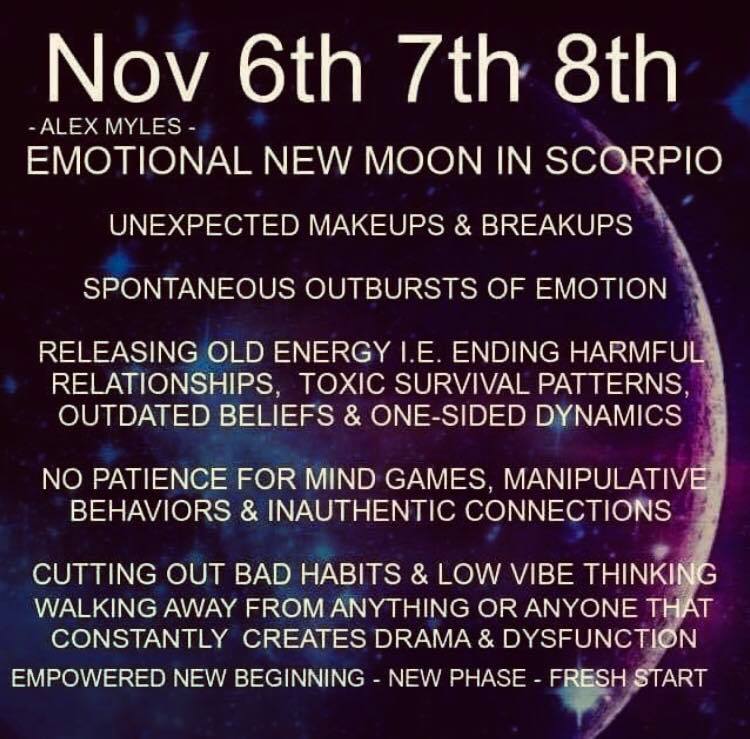 Nov 6th 7th 8th

- ALEX MYLES -

EMOTIONAL NEW MOON IN SCORPIO

UNEXPECTED MAKEUPS & BREAKUPS

SPONTANEOUS OUTBURSTS OF EMOTION

RELEASING OLD ENERGY I.E. ENDING HARMFUL RELATIONSHIPS, TOXIC SURVIVAL PATTERNS, OUTDATED BELIEFS & ONE-SIDED DYNAMICS

NO PATIENCE FOR MIND GAMES, MANIPULATIVE BEHAVIORS & INAUTHENTIC CONNECTIONS

CUTTING OUT BAD HABITS & LOW VIBE THINKING
WALKING AWAY FROM ANYTHING OR ANYONE THAT CONSTANTLY CREATES DRAMA & DYSFUNCTION
EMPOWERED NEW BEGINNING - NEW PHASE - FRESH START